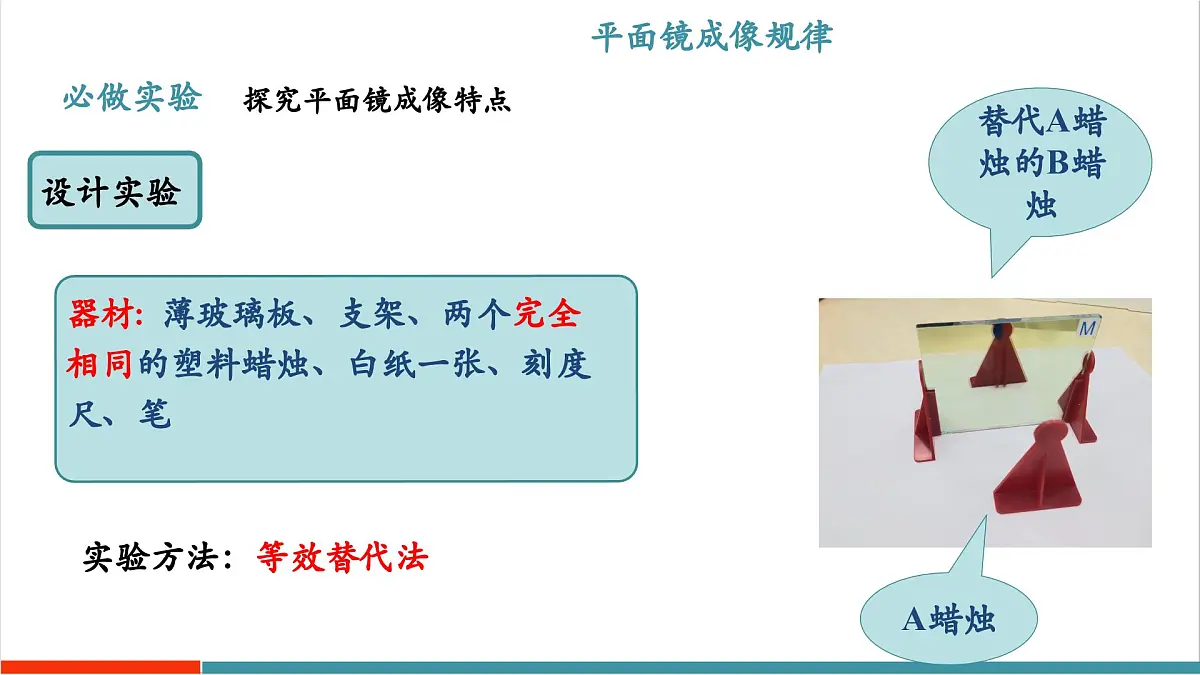 平面镜成像规律

必做实验　探究平面镜成像特点

设计实验

器材：薄玻璃板、支架、两个完全相同的塑料蜡烛、白纸一张、刻度尺、笔

实验方法：等效替代法

替代A蜡烛的B蜡烛

M

A蜡烛